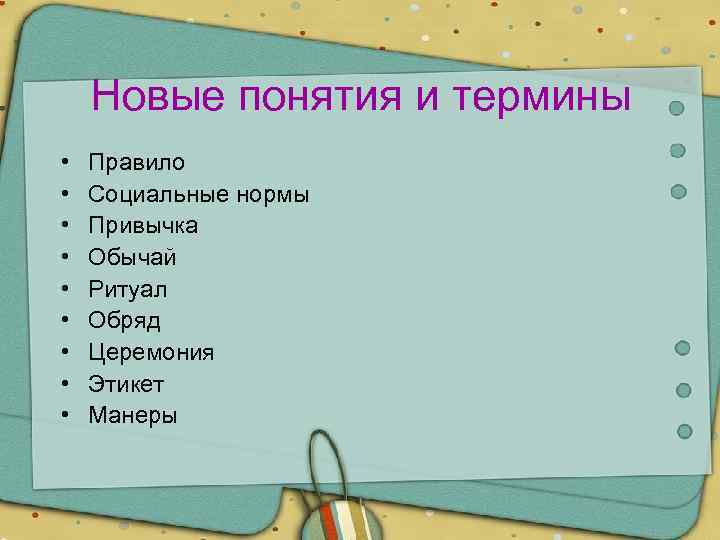 Новые понятия и термины

• Правило
• Социальные нормы
• Привычка
• Обычай
• Ритуал
• Обряд
• Церемония
• Этикет
• Манеры